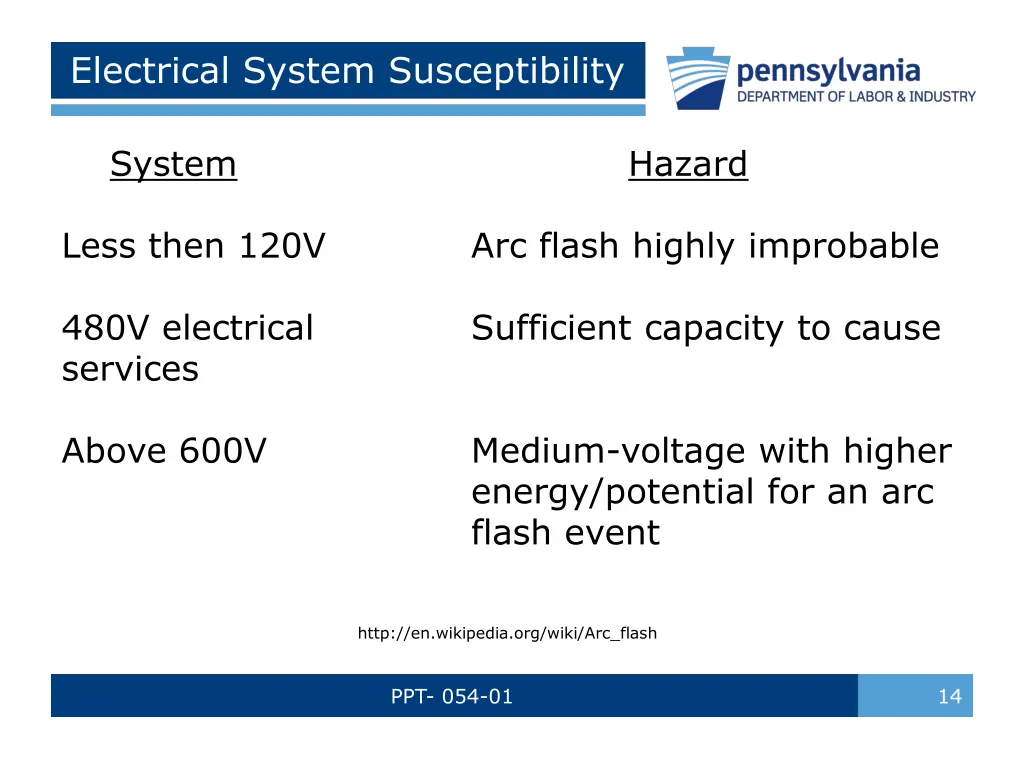 Electrical System Susceptibility

pennsylvania
DEPARTMENT OF LABOR & INDUSTRY

| System | Hazard |
|---|---|
| Less then 120V | Arc flash highly improbable |
| 480V electrical services | Sufficient capacity to cause |
| Above 600V | Medium-voltage with higher energy/potential for an arc flash event |

http://en.wikipedia.org/wiki/Arc_flash

PPT- 054-01

14